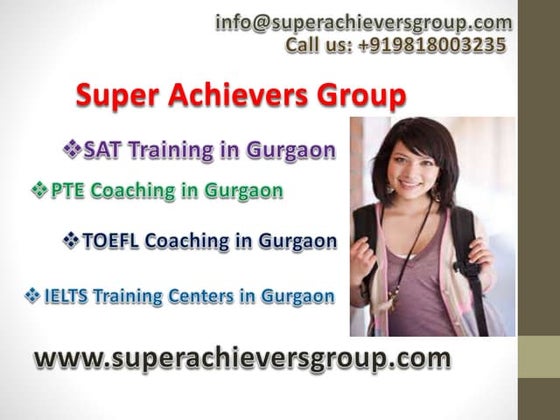 info@superachieversgroup.com
Call us: +919818003235

Super Achievers Group

❖SAT Training in Gurgaon

❖PTE Coaching in Gurgaon

❖TOEFL Coaching in Gurgaon

❖IELTS Training Centers in Gurgaon

www.superachieversgroup.com